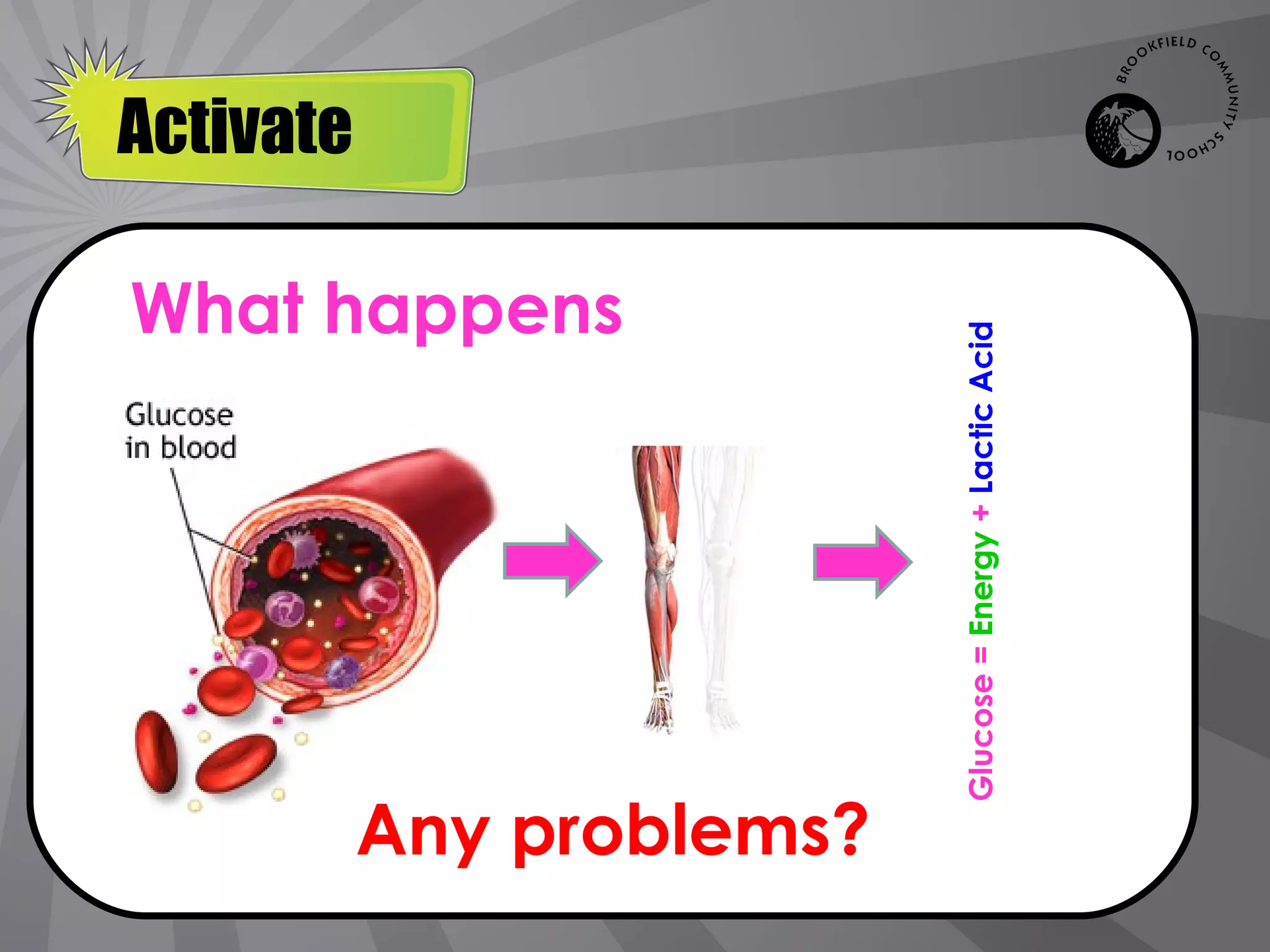 Activate

BROOKFIELD COMMUNITY SCHOOL

What happens

Glucose in blood

Glucose = Energy + Lactic Acid

Any problems?